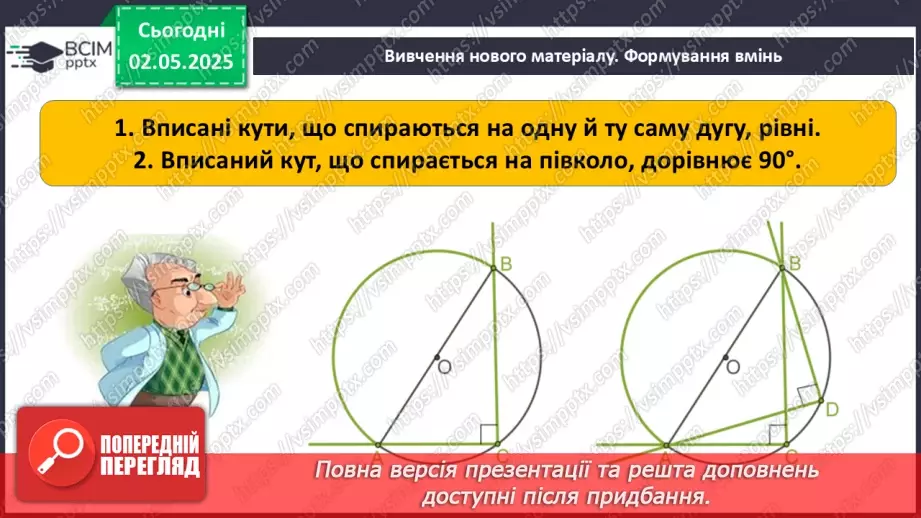 ВСІМ pptx

Сьогодні 02.05.2025

Вивчення нового матеріалу. Формування вмінь

1. Вписані кути, що спираються на одну й ту саму дугу, рівні.
2. Вписаний кут, що спирається на півколо, дорівнює 90°.

B
O
A
C

B
O
D
A
C

ПОПЕРЕДНІЙ ПЕРЕГЛЯД

Повна версія презентації та решта доповнень доступні після придбання.

https://vsimpptx.com